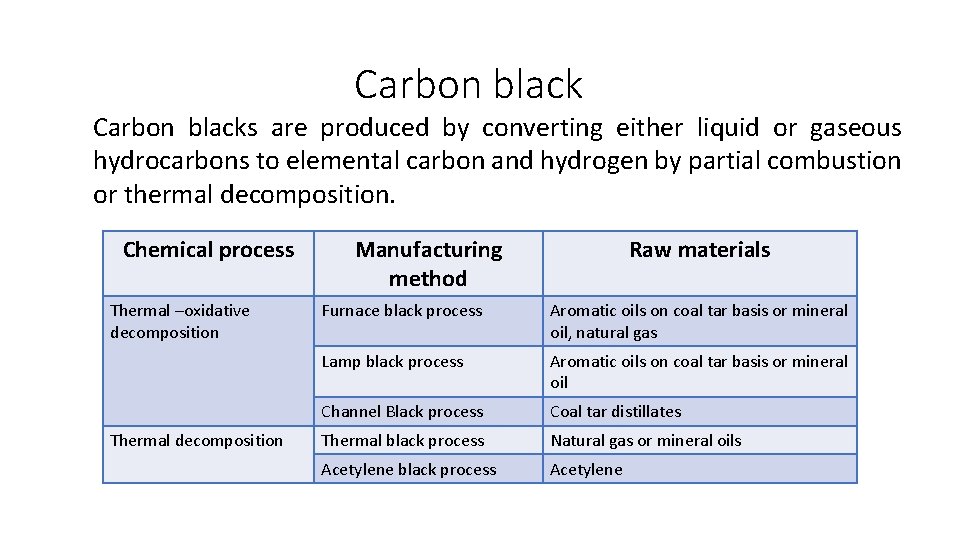 Carbon black

Carbon blacks are produced by converting either liquid or gaseous hydrocarbons to elemental carbon and hydrogen by partial combustion or thermal decomposition.

| Chemical process | Manufacturing method | Raw materials |
|---|---|---|
| Thermal –oxidative decomposition | Furnace black process | Aromatic oils on coal tar basis or mineral oil, natural gas |
| | Lamp black process | Aromatic oils on coal tar basis or mineral oil |
| | Channel Black process | Coal tar distillates |
| Thermal decomposition | Thermal black process | Natural gas or mineral oils |
| | Acetylene black process | Acetylene |